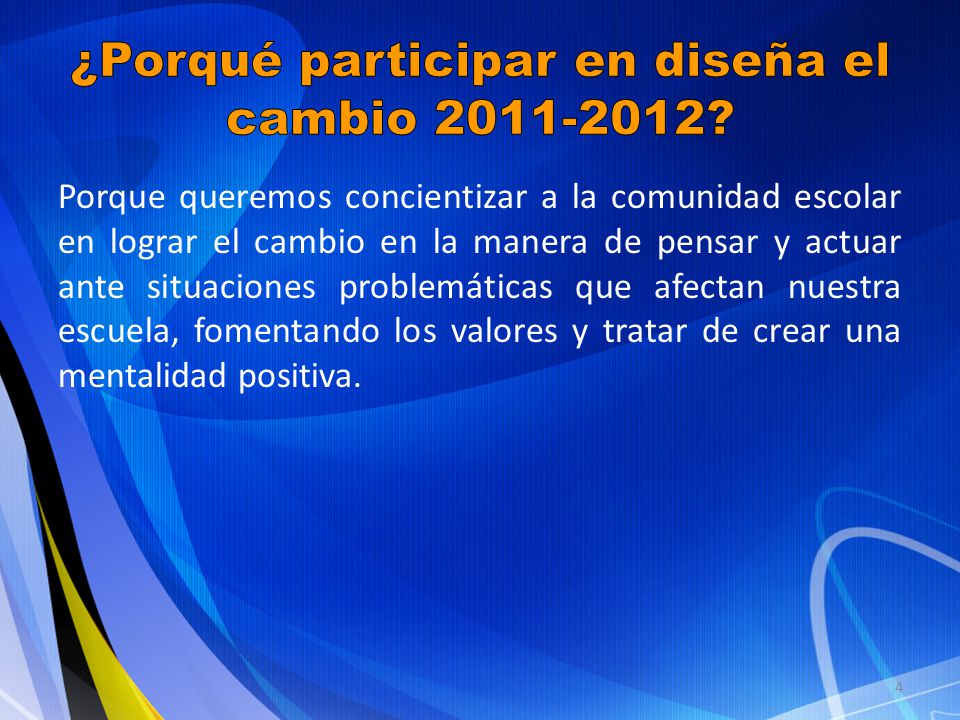 ¿Porqué participar en diseña el cambio 2011-2012?

Porque queremos concientizar a la comunidad escolar en lograr el cambio en la manera de pensar y actuar ante situaciones problemáticas que afectan nuestra escuela, fomentando los valores y tratar de crear una mentalidad positiva.

4